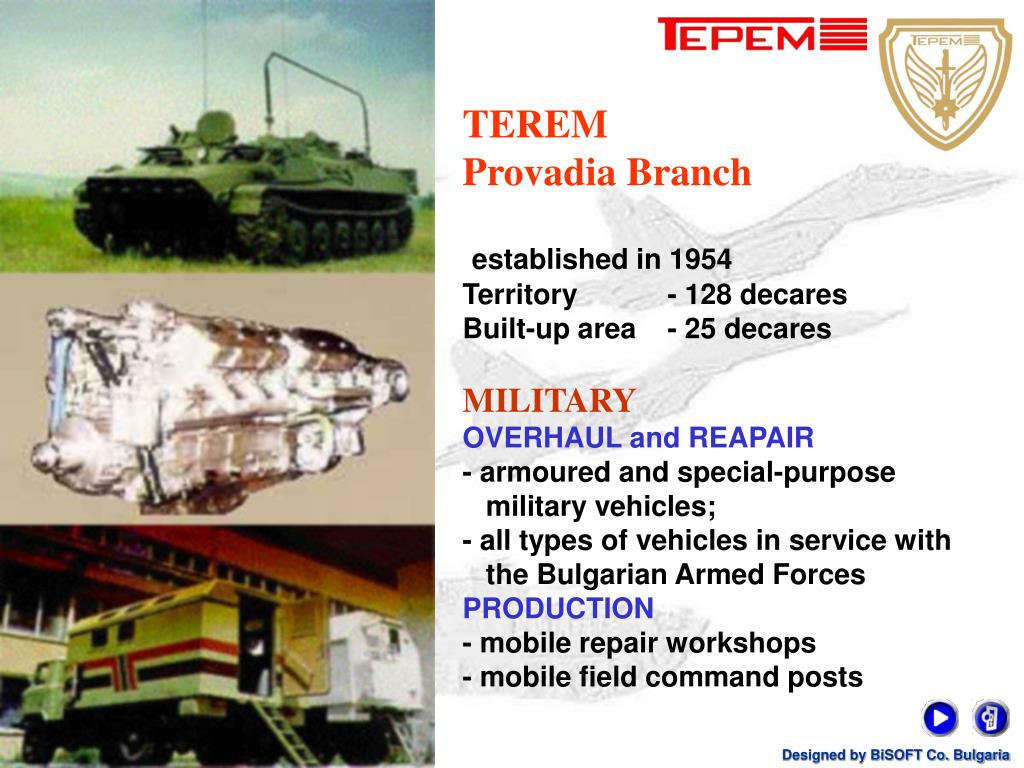 TEPEM

TEPEM

TEREM
Provadia Branch

established in 1954
Territory - 128 decares
Built-up area - 25 decares

MILITARY
OVERHAUL and REAPAIR
- armoured and special-purpose military vehicles;
- all types of vehicles in service with the Bulgarian Armed Forces
PRODUCTION
- mobile repair workshops
- mobile field command posts

Designed by BiSOFT Co. Bulgaria